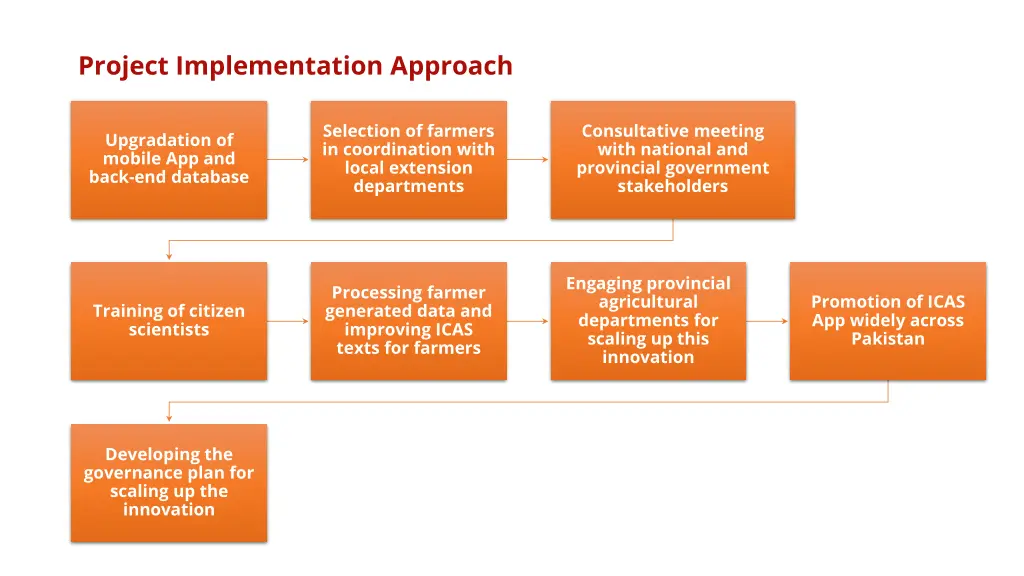 Project Implementation Approach

Upgradation of mobile App and back-end database

Selection of farmers in coordination with local extension departments

Consultative meeting with national and provincial government stakeholders

Training of citizen scientists

Processing farmer generated data and improving ICAS texts for farmers

Engaging provincial agricultural departments for scaling up this innovation

Promotion of ICAS App widely across Pakistan

Developing the governance plan for scaling up the innovation